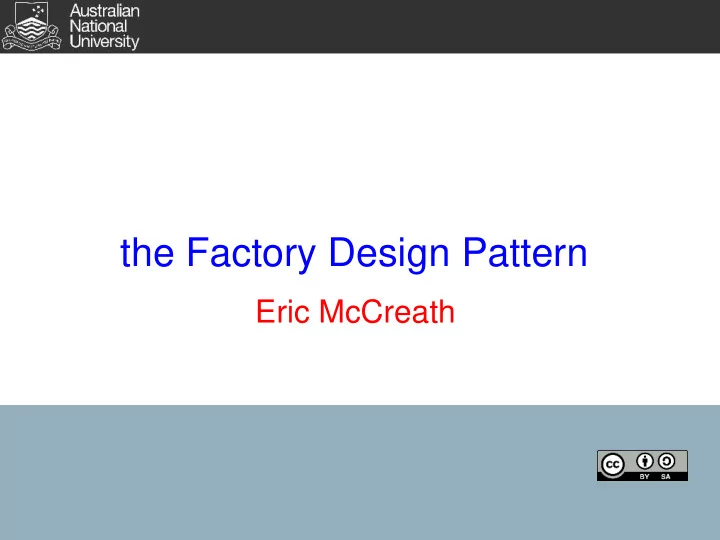 Australian National University

the Factory Design Pattern

Eric McCreath

cc BY SA